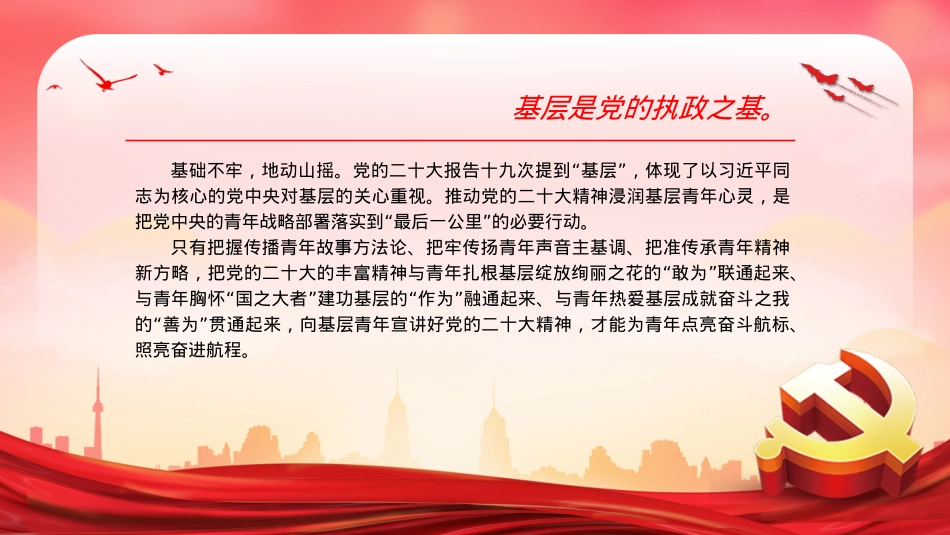 基层是党的执政之基。

基础不牢，地动山摇。党的二十大报告十九次提到“基层”，体现了以习近平同志为核心的党中央对基层的关心重视。推动党的二十大精神浸润基层青年心灵，是把党中央的青年战略部署落实到“最后一公里”的必要行动。

只有把握传播青年故事方法论、把牢传扬青年声音主基调、把准传承青年精神新方略，把党的二十大的丰富精神与青年扎根基层绽放绚丽之花的“敢为”联通起来、与青年胸怀“国之大者”建功基层的“作为”融通起来、与青年热爱基层成就奋斗之我的“善为”贯通起来，向基层青年宣讲好党的二十大精神，才能为青年点亮奋斗航标、照亮奋进航程。